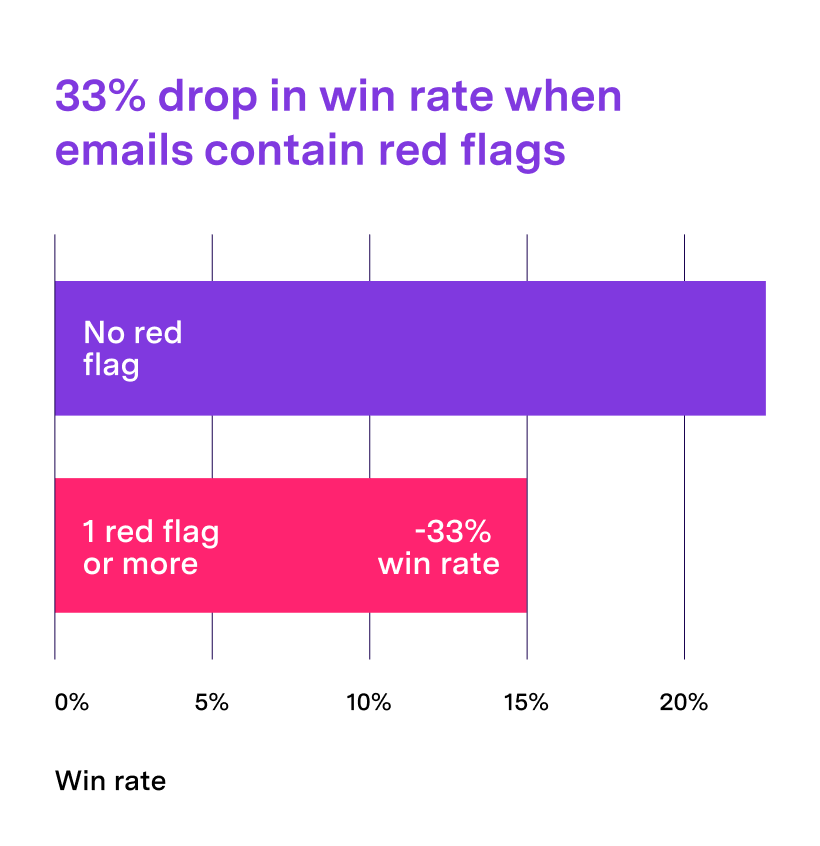 33% drop in win rate when emails contain red flags

No red flag

1 red flag or more

-33% win rate

0%
5%
10%
15%
20%

Win rate